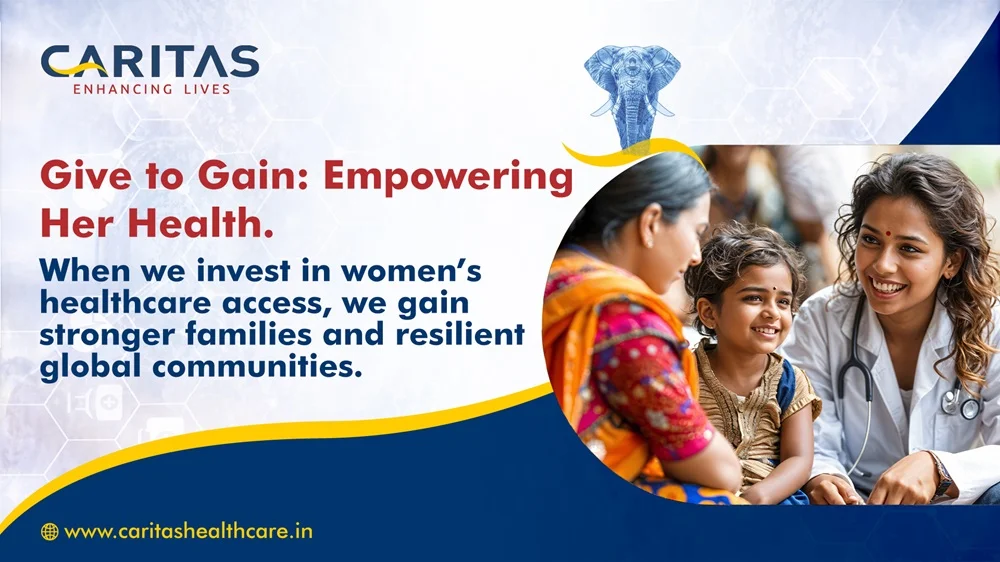 CARITAS
ENHANCING LIVES

Give to Gain: Empowering Her Health.

When we invest in women's healthcare access, we gain stronger families and resilient global communities.

www.caritashealthcare.in